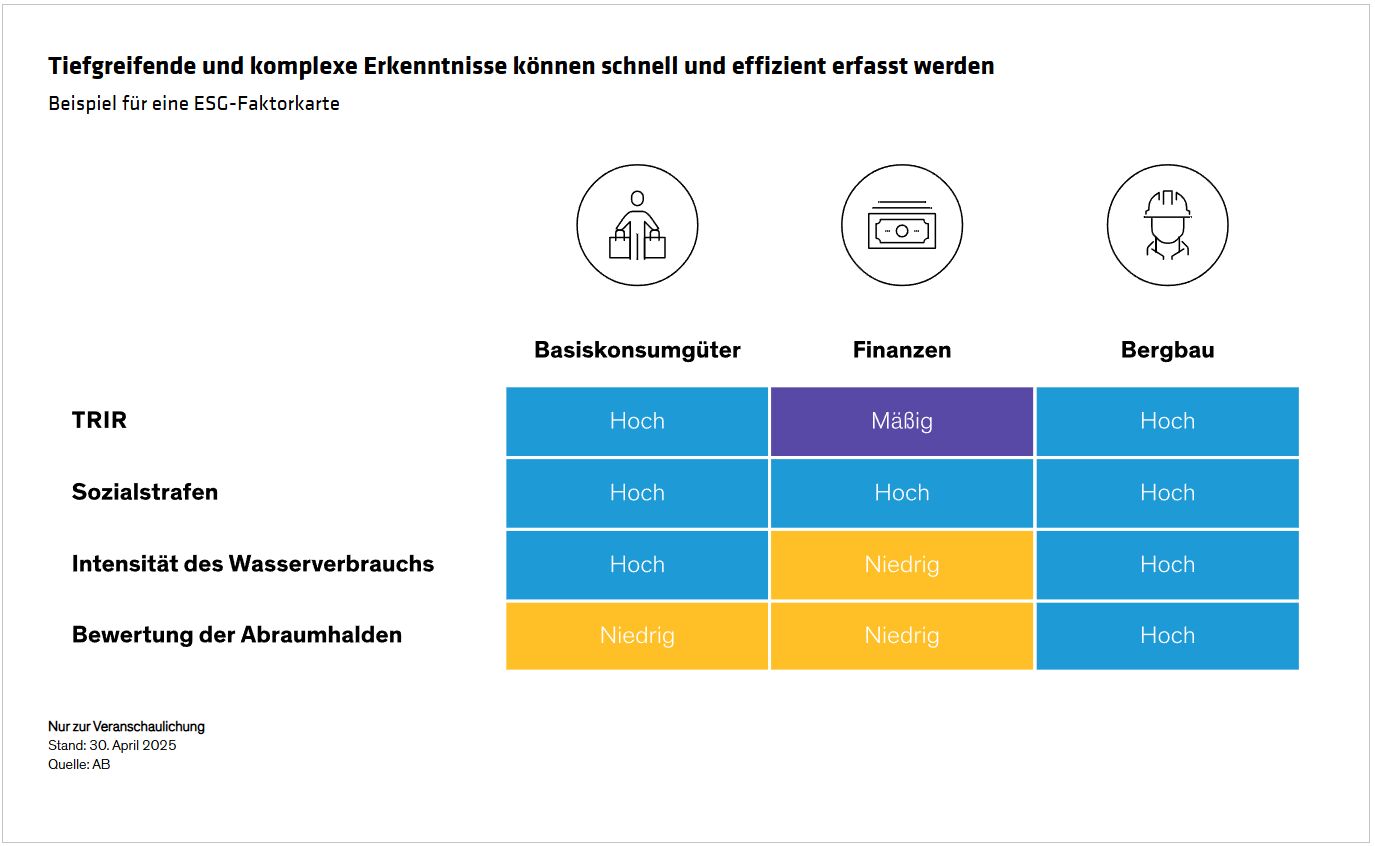 Tiefgreifende und komplexe Erkenntnisse können schnell und effizient erfasst werden

Beispiel für eine ESG-Faktorkarte

| | Basiskonsumgüter | Finanzen | Bergbau |
|---|---|---|---|
| TRIR | Hoch | Mäßig | Hoch |
| Sozialstrafen | Hoch | Hoch | Hoch |
| Intensität des Wasserverbrauchs | Hoch | Niedrig | Hoch |
| Bewertung der Abraumhalden | Niedrig | Niedrig | Hoch |

Nur zur Veranschaulichung
Stand: 30. April 2025
Quelle: AB